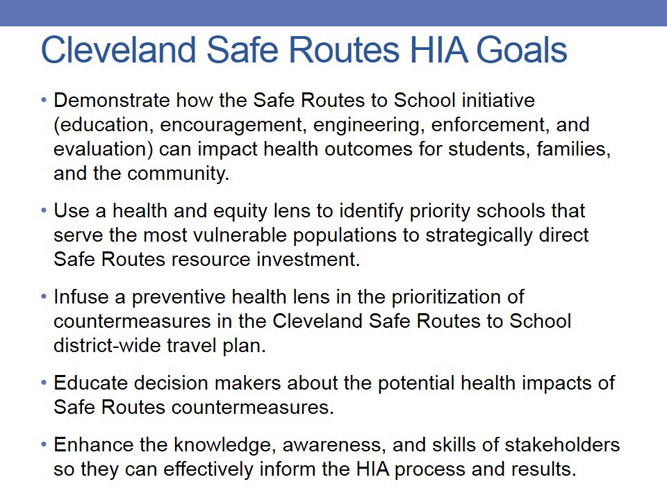 Cleveland Safe Routes HIA Goals

• Demonstrate how the Safe Routes to School initiative (education, encouragement, engineering, enforcement, and evaluation) can impact health outcomes for students, families, and the community.

• Use a health and equity lens to identify priority schools that serve the most vulnerable populations to strategically direct Safe Routes resource investment.

• Infuse a preventive health lens in the prioritization of countermeasures in the Cleveland Safe Routes to School district-wide travel plan.

• Educate decision makers about the potential health impacts of Safe Routes countermeasures.

• Enhance the knowledge, awareness, and skills of stakeholders so they can effectively inform the HIA process and results.